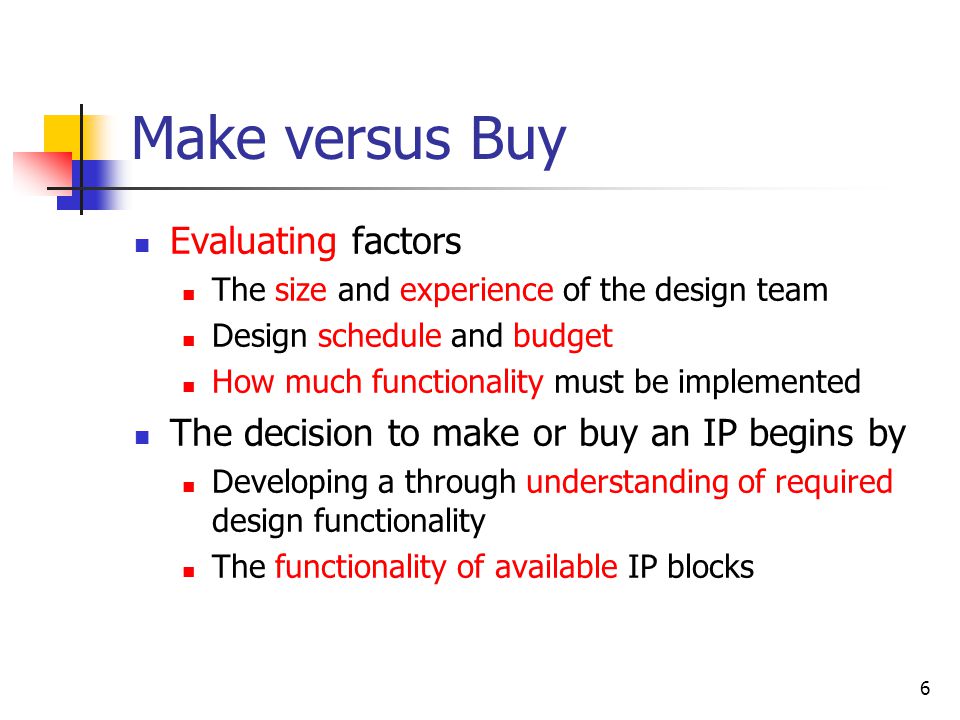 Make versus Buy

- Evaluating factors
  - The size and experience of the design team
  - Design schedule and budget
  - How much functionality must be implemented
- The decision to make or buy an IP begins by
  - Developing a through understanding of required design functionality
  - The functionality of available IP blocks

6